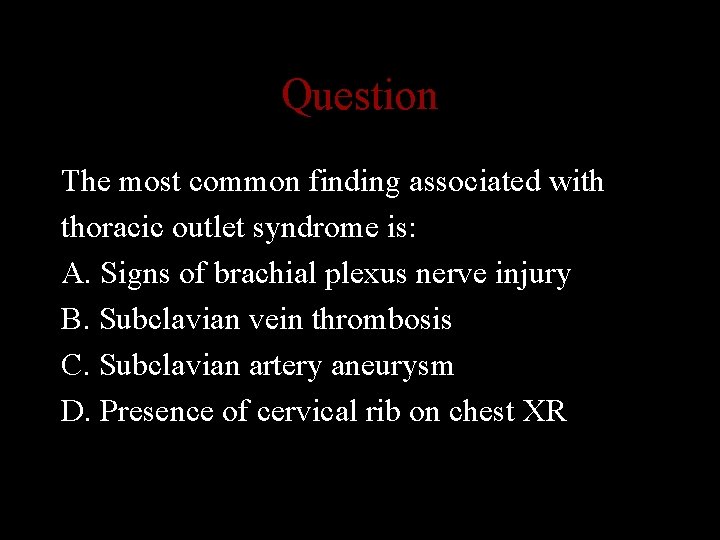 Question

The most common finding associated with thoracic outlet syndrome is:
A. Signs of brachial plexus nerve injury
B. Subclavian vein thrombosis
C. Subclavian artery aneurysm
D. Presence of cervical rib on chest XR